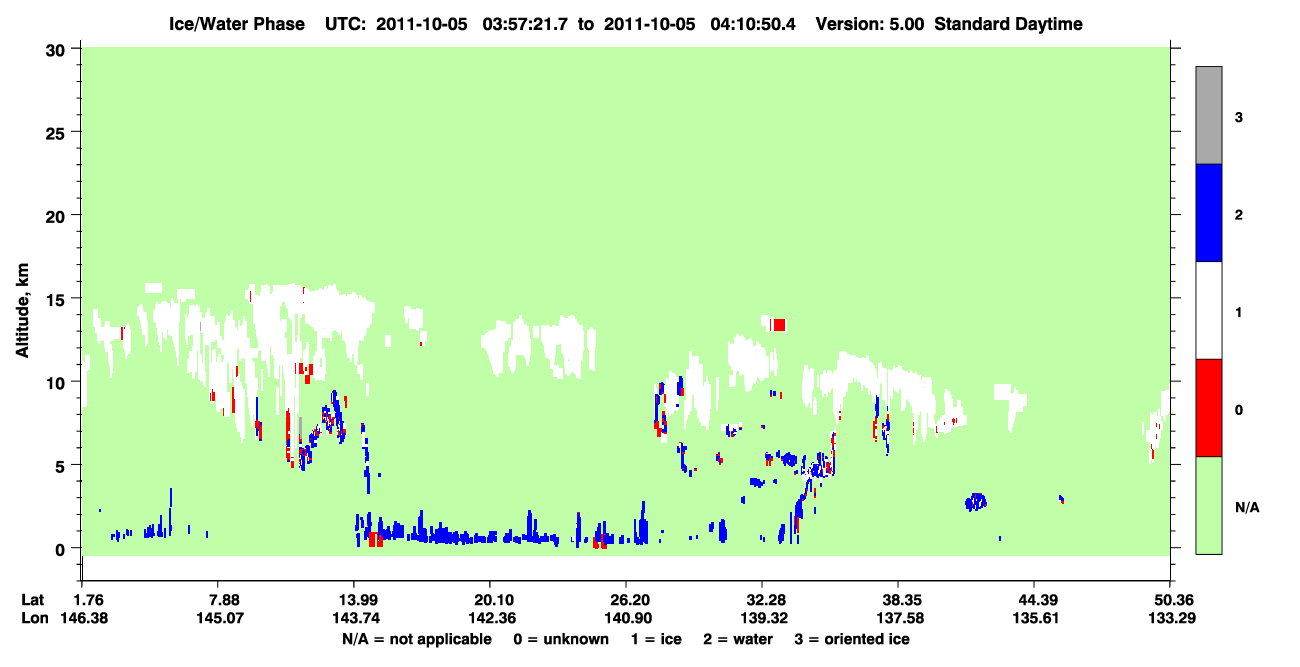 Ice/Water Phase UTC: 2011-10-05 03:57:21.7 to 2011-10-05 04:10:50.4 Version: 5.00 Standard Daytime

Altitude, km

30
25
20
15
10
5
0

3
2
1
0
N/A

| Lat | 1.76 | 7.88 | 13.99 | 20.10 | 26.20 | 32.28 | 38.35 | 44.39 | 50.36 |
|---|---|---|---|---|---|---|---|---|---|
| Lon | 146.38 | 145.07 | 143.74 | 142.36 | 140.90 | 139.32 | 137.58 | 135.61 | 133.29 |

N/A = not applicable 0 = unknown 1 = ice 2 = water 3 = oriented ice